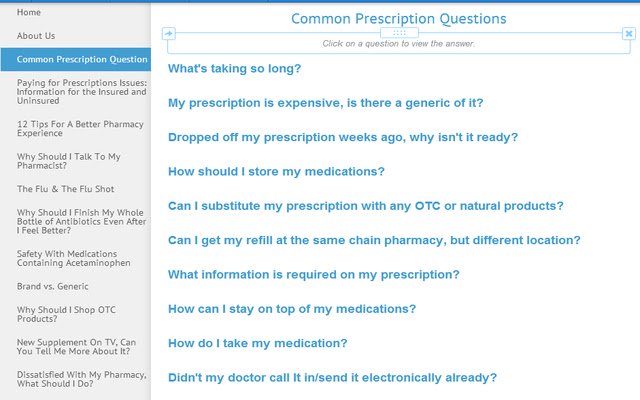 Home

About Us

Common Prescription Question

Paying for Prescriptions Issues: Information for the Insured and Uninsured

12 Tips For A Better Pharmacy Experience

Why Should I Talk To My Pharmacist?

The Flu & The Flu Shot

Why Should I Finish My Whole Bottle of Antibiotics Even After I Feel Better?

Safety With Medications Containing Acetaminophen

Brand vs. Generic

Why Should I Shop OTC Products?

New Supplement On TV, Can You Tell Me More About It?

Dissatisfied With My Pharmacy, What Should I Do?

Common Prescription Questions

Click on a question to view the answer.

What's taking so long?

My prescription is expensive, is there a generic of it?

Dropped off my prescription weeks ago, why isn't it ready?

How should I store my medications?

Can I substitute my prescription with any OTC or natural products?

Can I get my refill at the same chain pharmacy, but different location?

What information is required on my prescription?

How can I stay on top of my medications?

How do I take my medication?

Didn't my doctor call It in/send it electronically already?